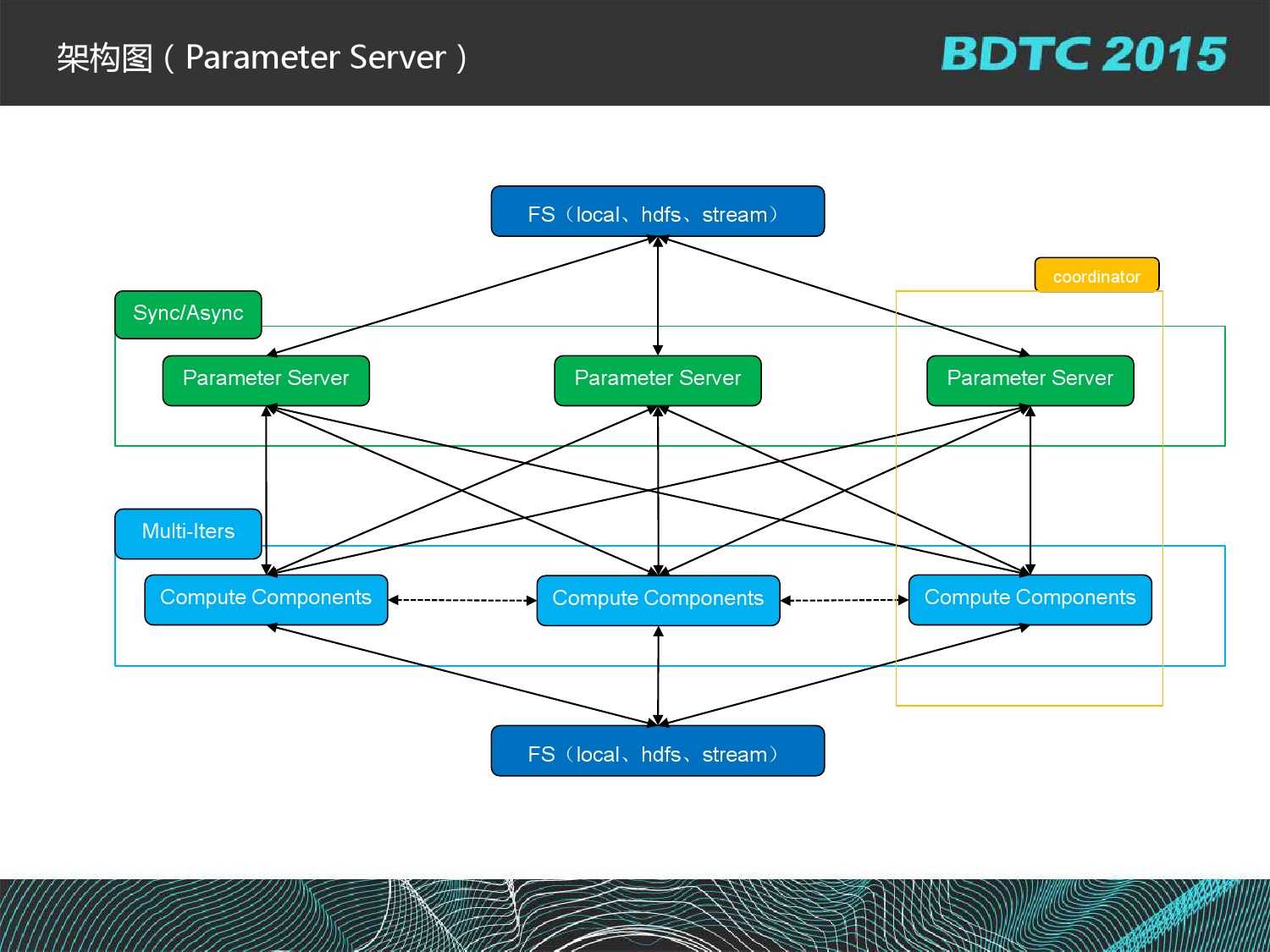 架构图（Parameter Server）

BDTC 2015

FS（local、hdfs、stream）

coordinator

Sync/Async

Parameter Server

Parameter Server

Parameter Server

Multi-Iters

Compute Components

Compute Components

Compute Components

FS（local、hdfs、stream）